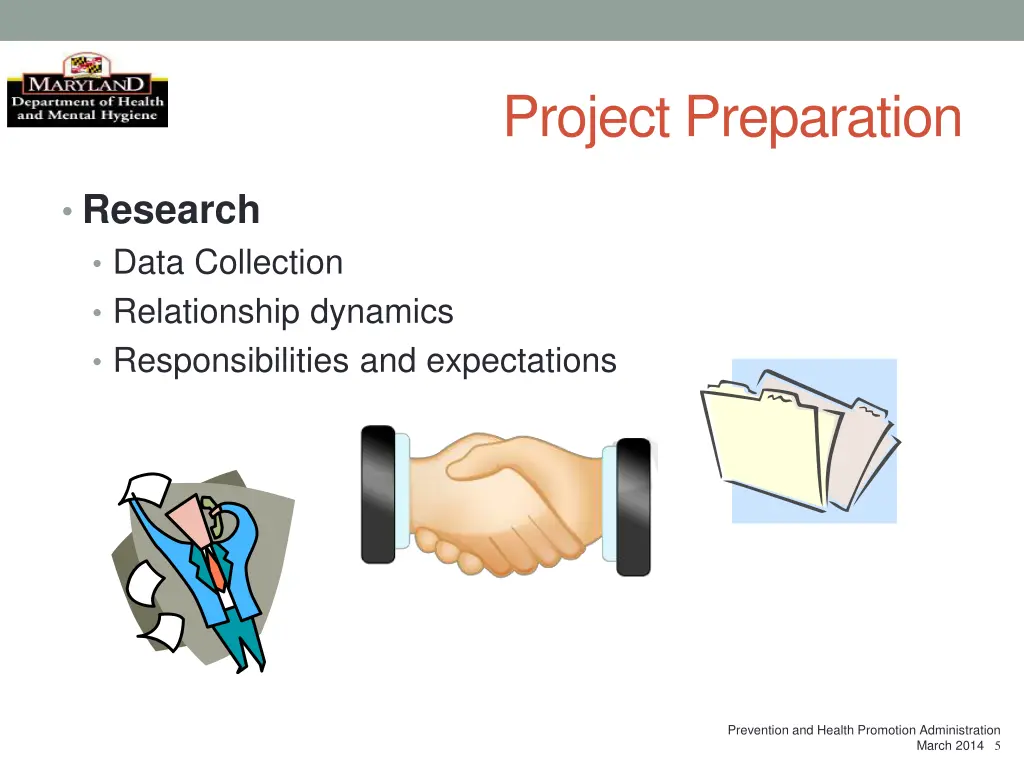 MARYLAND
Department of Health and Mental Hygiene

Project Preparation

• Research
• Data Collection
• Relationship dynamics
• Responsibilities and expectations

Prevention and Health Promotion Administration
March 2014 5